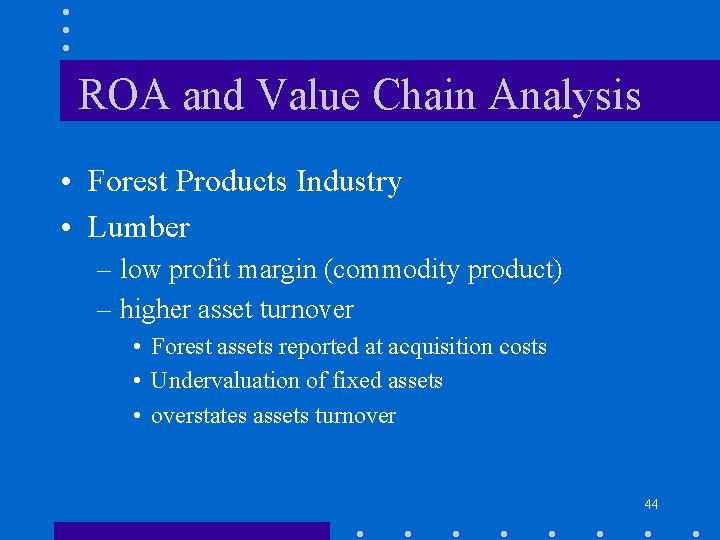 ROA and Value Chain Analysis

• Forest Products Industry
• Lumber
– low profit margin (commodity product)
– higher asset turnover
• Forest assets reported at acquisition costs
• Undervaluation of fixed assets
• overstates assets turnover

44